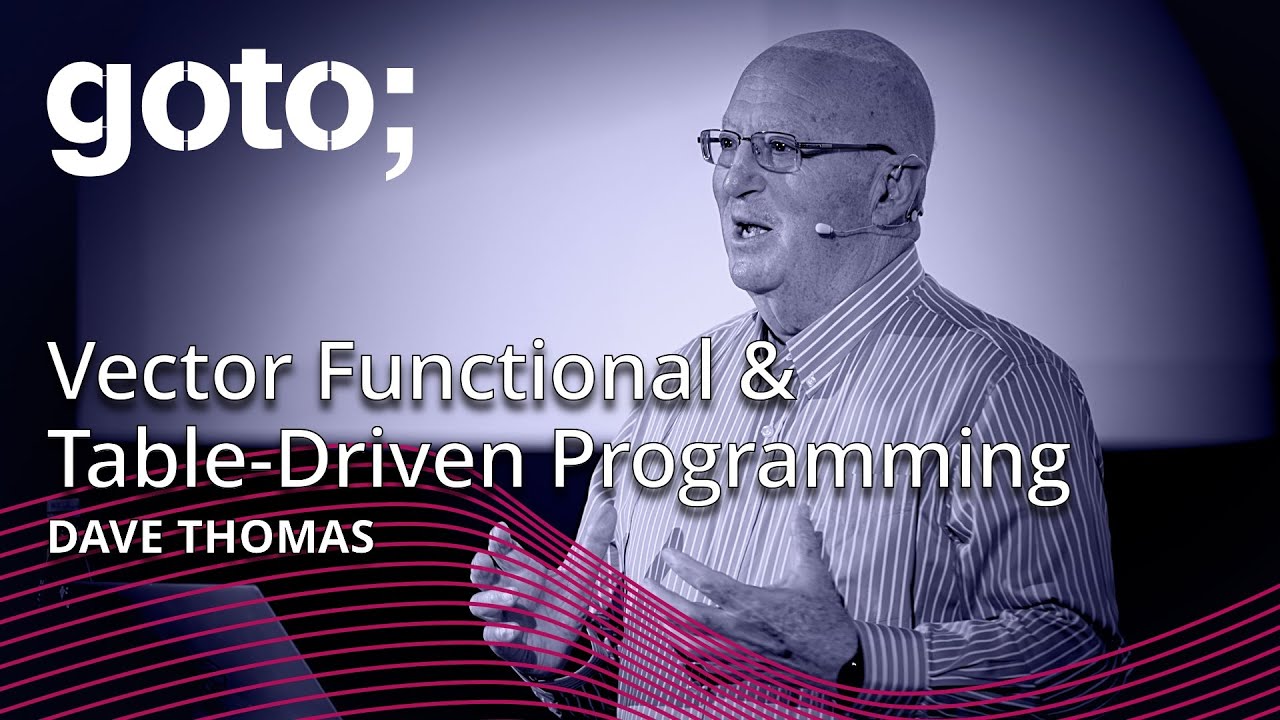 goto;

Vector Functional & Table-Driven Programming

DAVE THOMAS